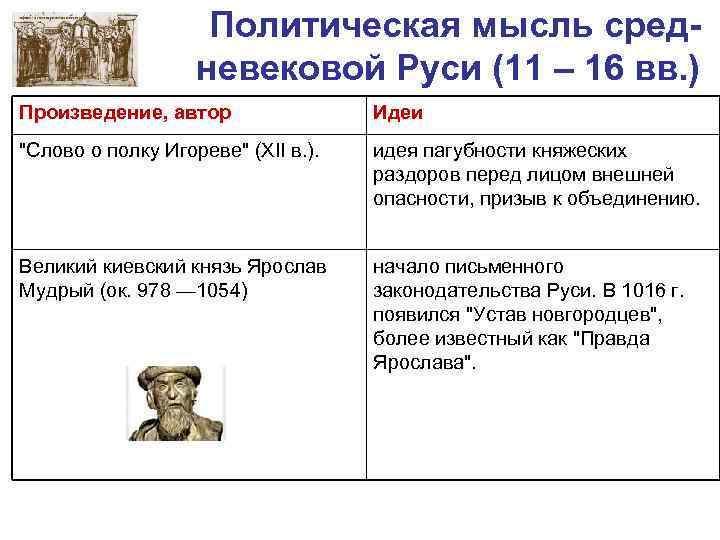 Политическая мысль средневековой Руси (11 – 16 вв.)

| Произведение, автор | Идеи |
|---|---|
| "Слово о полку Игореве" (XII в.). | идея пагубности княжеских раздоров перед лицом внешней опасности, призыв к объединению. |
| Великий киевский князь Ярослав Мудрый (ок. 978 —1054) | начало письменного законодательства Руси. В 1016 г. появился "Устав новгородцев", более известный как "Правда Ярослава". |